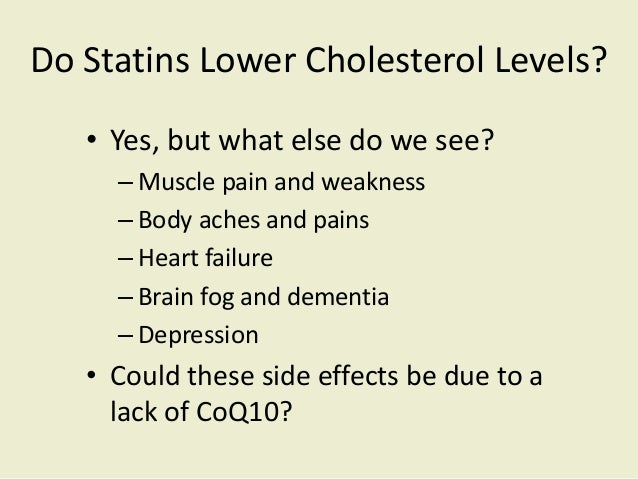 Do Statins Lower Cholesterol Levels?

• Yes, but what else do we see?
– Muscle pain and weakness
– Body aches and pains
– Heart failure
– Brain fog and dementia
– Depression
• Could these side effects be due to a lack of CoQ10?